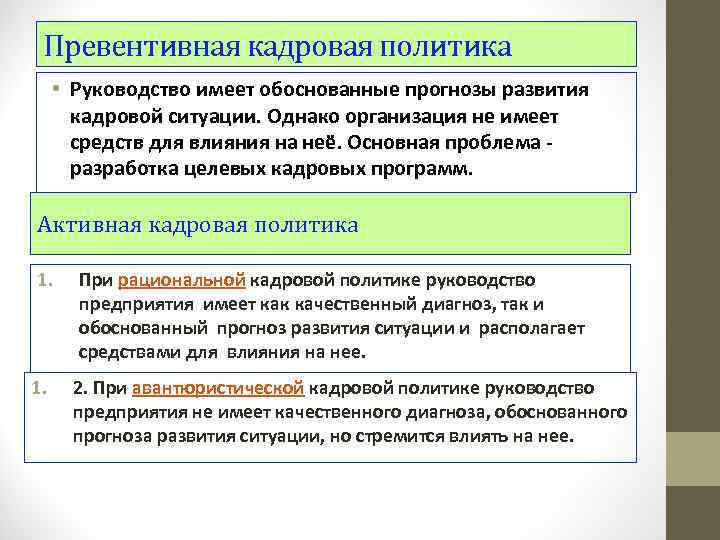 Превентивная кадровая политика

▪ Руководство имеет обоснованные прогнозы развития кадровой ситуации. Однако организация не имеет средств для влияния на неё. Основная проблема - разработка целевых кадровых программ.

Активная кадровая политика

1. При рациональной кадровой политике руководство предприятия имеет как качественный диагноз, так и обоснованный прогноз развития ситуации и располагает средствами для влияния на нее.

1. 2. При авантюристической кадровой политике руководство предприятия не имеет качественного диагноза, обоснованного прогноза развития ситуации, но стремится влиять на нее.